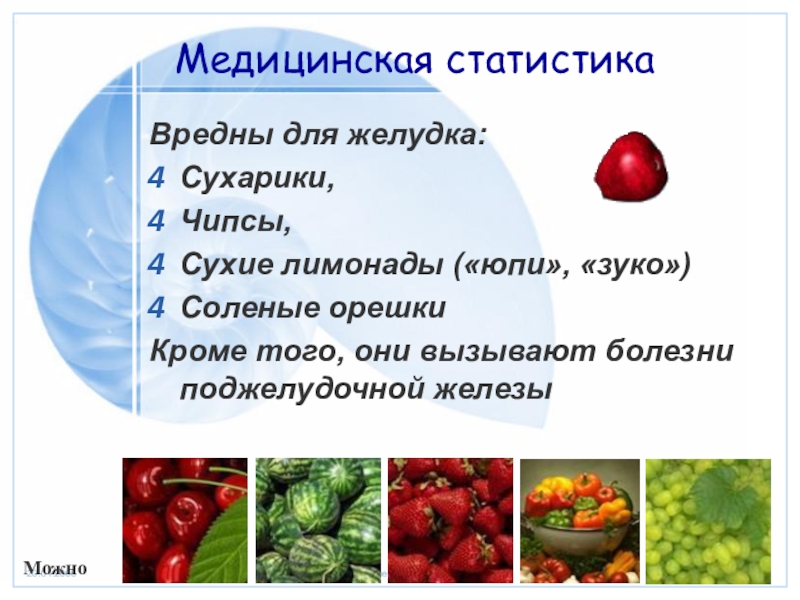 Медицинская статистика

Вредны для желудка:

4 Сухарики,

4 Чипсы,

4 Сухие лимонады («юпи», «зуко»)

4 Соленые орешки

Кроме того, они вызывают болезни поджелудочной железы

Можно